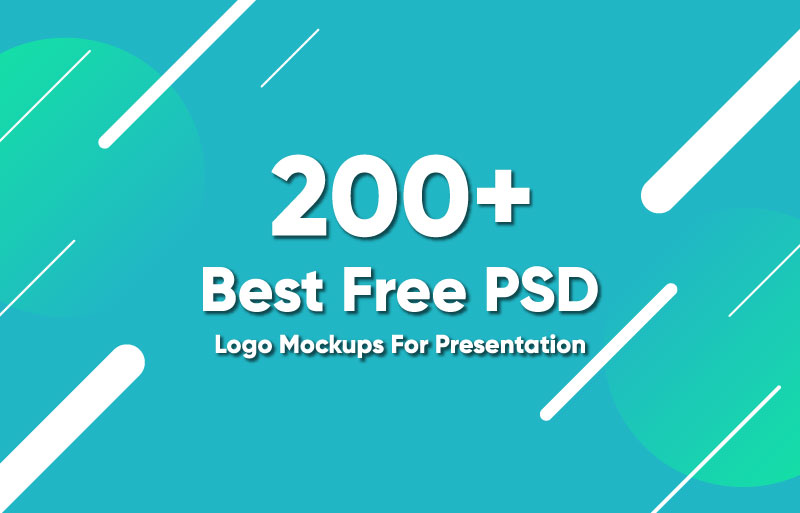 200+
Best Free PSD
Logo Mockups For Presentation